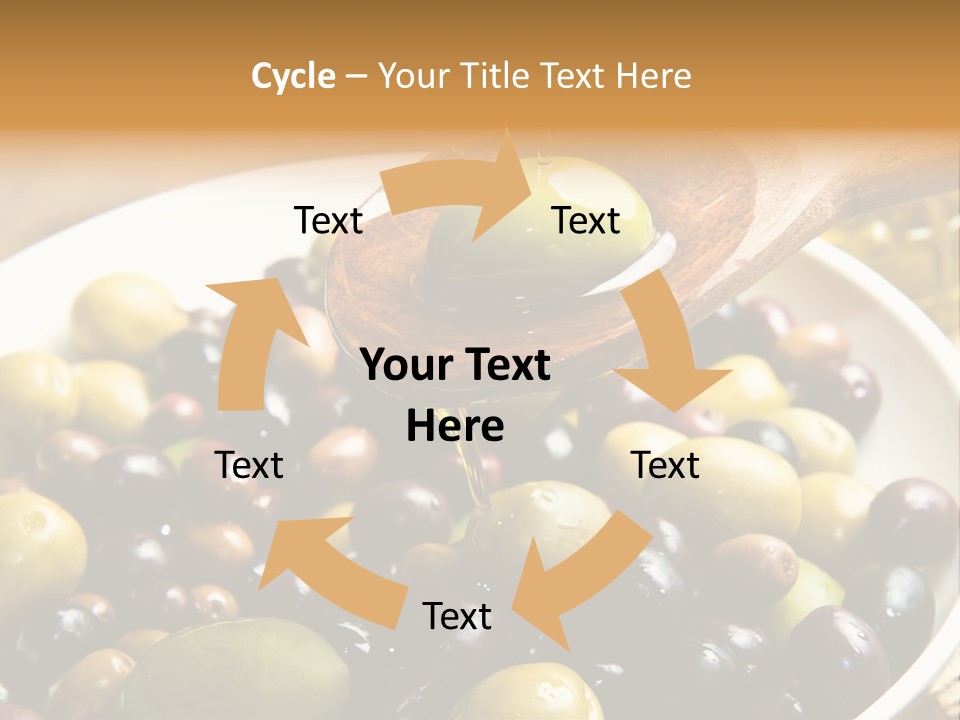 Cycle – Your Title Text Here

Text

Text

Your Text Here

Text

Text

Text